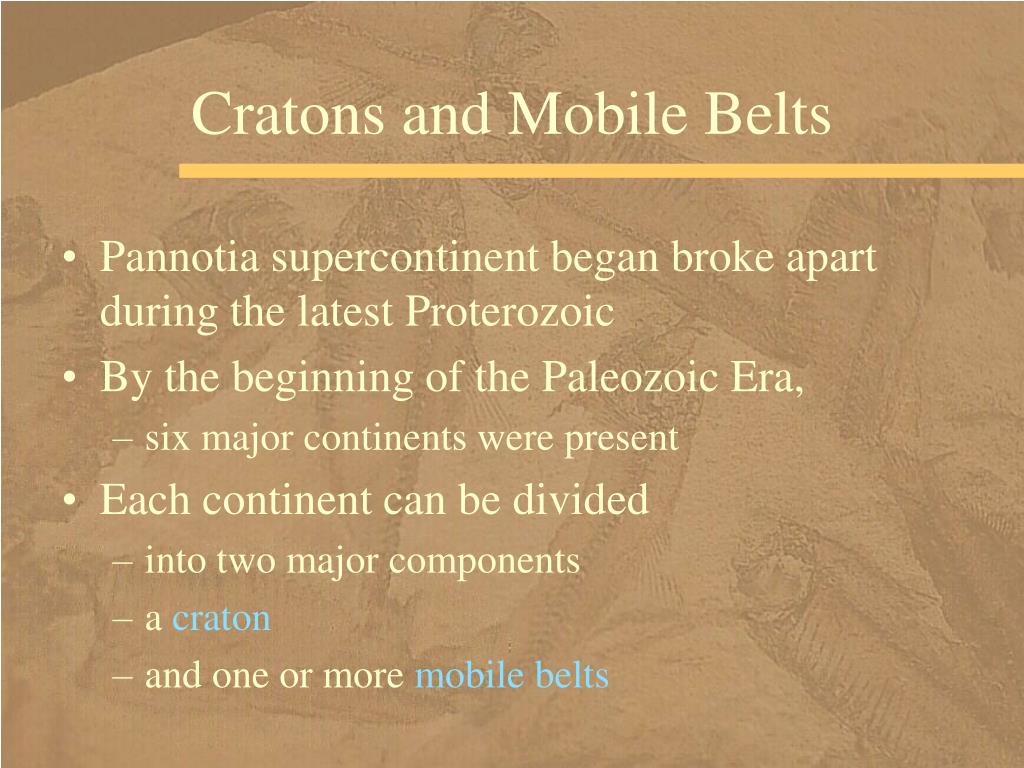 Cratons and Mobile Belts

• Pannotia supercontinent began broke apart during the latest Proterozoic
• By the beginning of the Paleozoic Era,
– six major continents were present
• Each continent can be divided
– into two major components
– a craton
– and one or more mobile belts